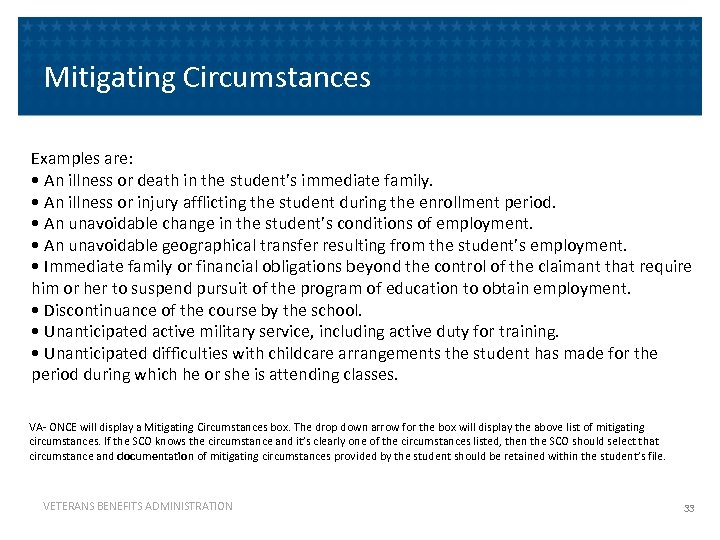 Mitigating Circumstances

Examples are:
• An illness or death in the student's immediate family.
• An illness or injury afflicting the student during the enrollment period.
• An unavoidable change in the student's conditions of employment.
• An unavoidable geographical transfer resulting from the student's employment.
• Immediate family or financial obligations beyond the control of the claimant that require him or her to suspend pursuit of the program of education to obtain employment.
• Discontinuance of the course by the school.
• Unanticipated active military service, including active duty for training.
• Unanticipated difficulties with childcare arrangements the student has made for the period during which he or she is attending classes.

VA- ONCE will display a Mitigating Circumstances box. The drop down arrow for the box will display the above list of mitigating circumstances. If the SCO knows the circumstance and it's clearly one of the circumstances listed, then the SCO should select that circumstance and documentation of mitigating circumstances provided by the student should be retained within the student's file.

VETERANS BENEFITS ADMINISTRATION

33